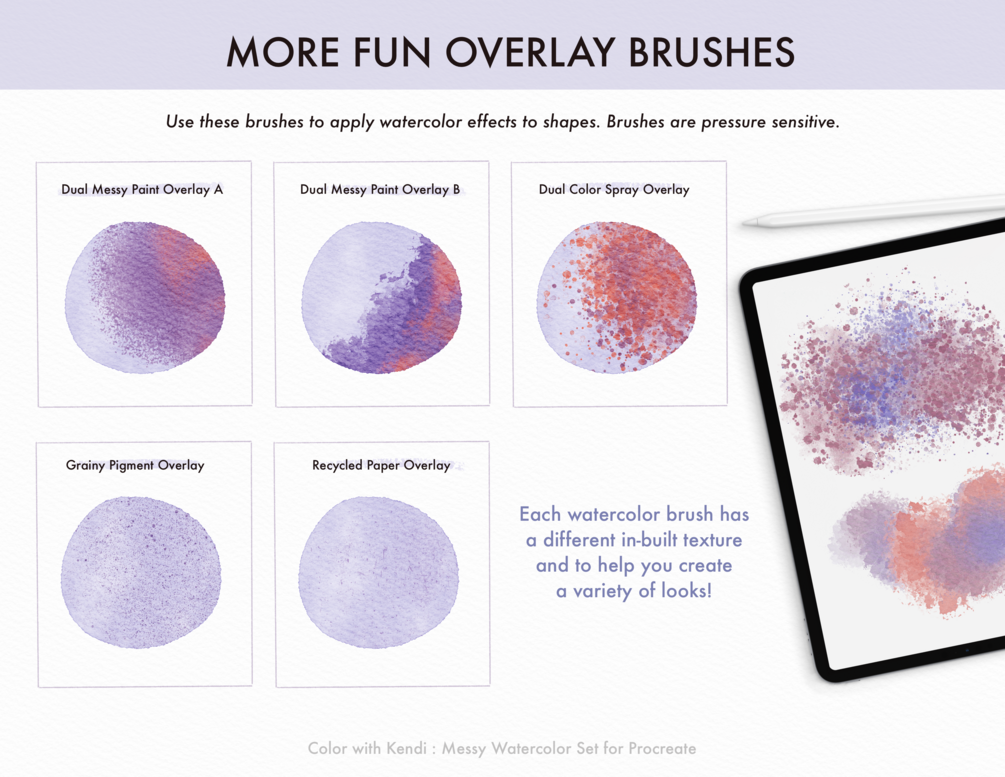 MORE FUN OVERLAY BRUSHES

Use these brushes to apply watercolor effects to shapes. Brushes are pressure sensitive.

Dual Messy Paint Overlay A

Dual Messy Paint Overlay B

Dual Color Spray Overlay

Grainy Pigment Overlay

Recycled Paper Overlay

Each watercolor brush has a different in-built texture and to help you create a variety of looks!

Color with Kendi : Messy Watercolor Set for Procreate